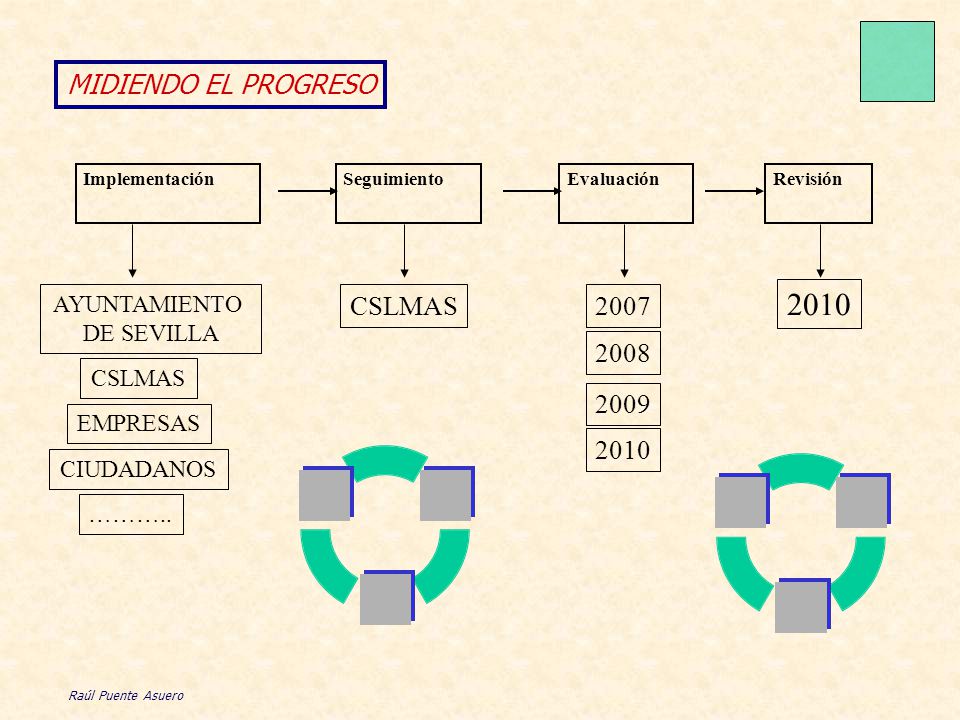 MIDIENDO EL PROGRESO

Implementación

Seguimiento

Evaluación

Revisión

AYUNTAMIENTO DE SEVILLA

CSLMAS

EMPRESAS

CIUDADANOS

………..

CSLMAS

2007

2008

2009

2010

2010

Raúl Puente Asuero